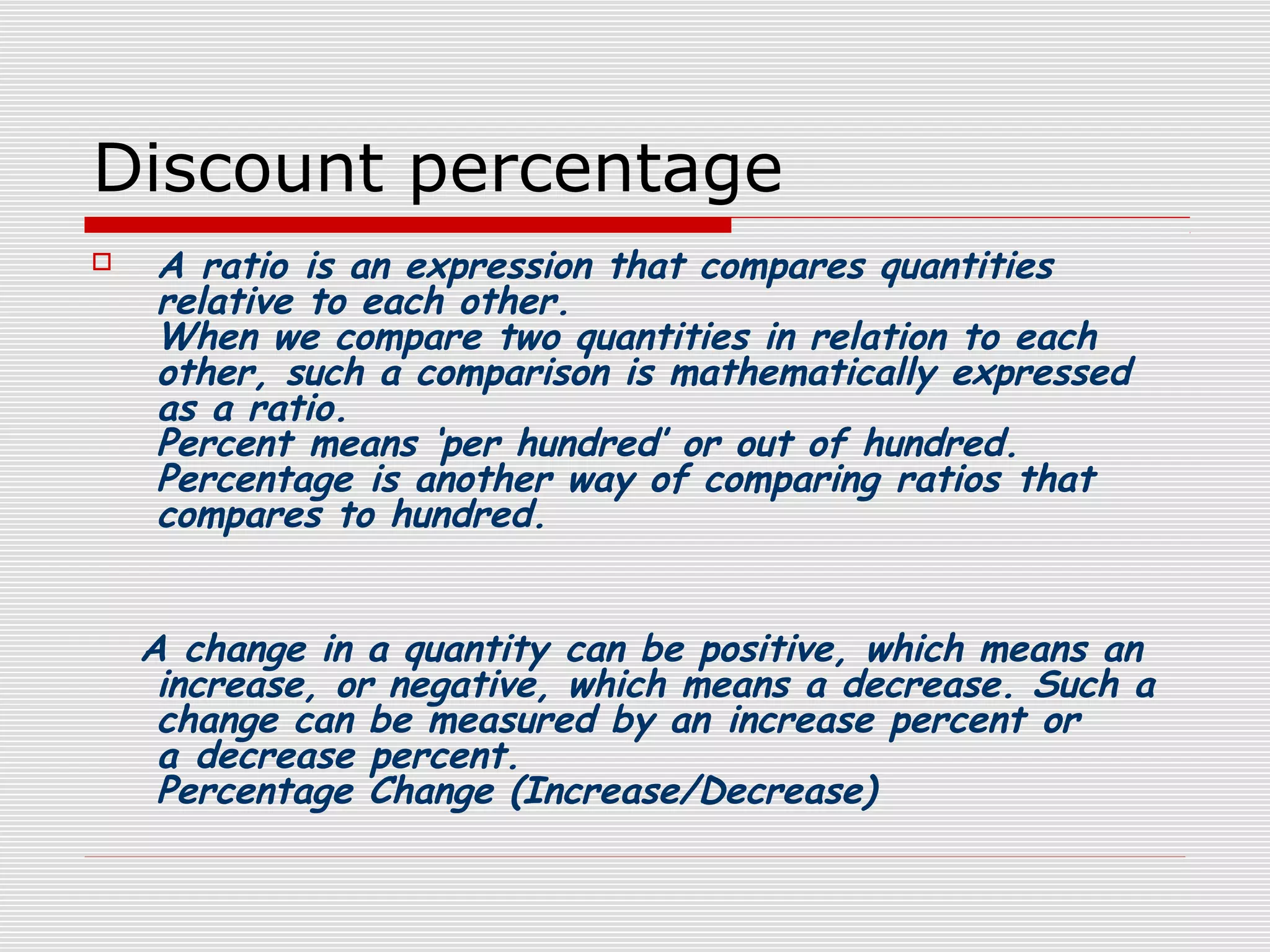 Discount percentage

A ratio is an expression that compares quantities relative to each other.
When we compare two quantities in relation to each other, such a comparison is mathematically expressed as a ratio.
Percent means 'per hundred' or out of hundred.
Percentage is another way of comparing ratios that compares to hundred.

A change in a quantity can be positive, which means an increase, or negative, which means a decrease. Such a change can be measured by an increase percent or a decrease percent.
Percentage Change (Increase/Decrease)